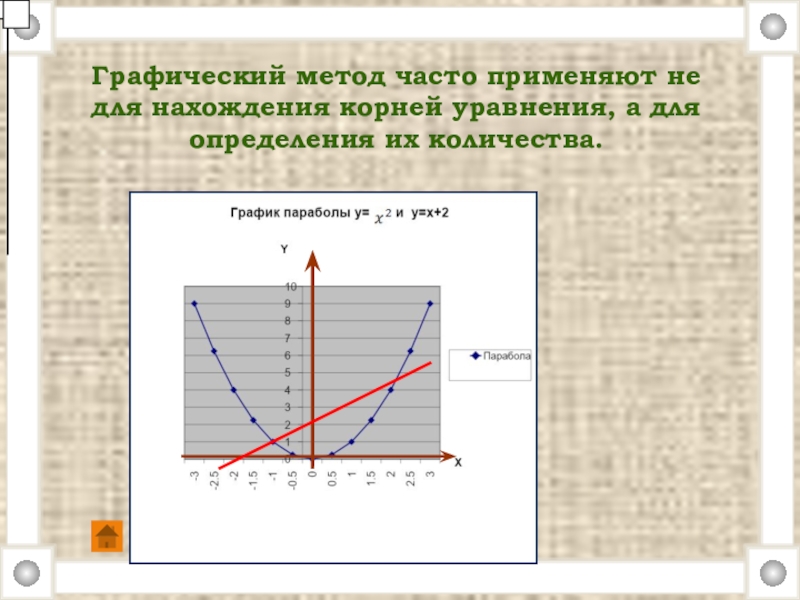 Графический метод часто применяют не для нахождения корней уравнения, а для определения их количества.

График параболы y= $x^2$ и y=x+2

Y

10
9
8
7
6
5
4
3
2
1
0

-3 -2.5 -2 -1.5 -1 -0.5 0 0.5 1 1.5 2 2.5 3

X

Парабола